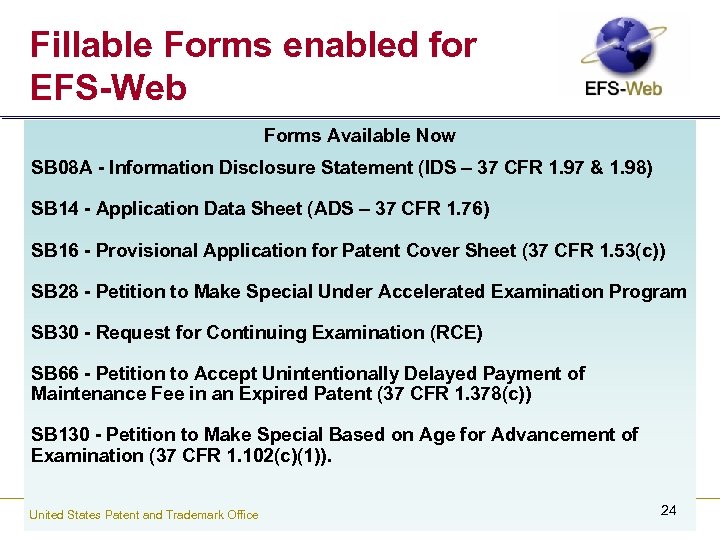 Fillable Forms enabled for EFS-Web

EFS-Web

Forms Available Now

SB08A - Information Disclosure Statement (IDS – 37 CFR 1.97 & 1.98)

SB14 - Application Data Sheet (ADS – 37 CFR 1.76)

SB16 - Provisional Application for Patent Cover Sheet (37 CFR 1.53(c))

SB28 - Petition to Make Special Under Accelerated Examination Program

SB30 - Request for Continuing Examination (RCE)

SB66 - Petition to Accept Unintentionally Delayed Payment of Maintenance Fee in an Expired Patent (37 CFR 1.378(c))

SB130 - Petition to Make Special Based on Age for Advancement of Examination (37 CFR 1.102(c)(1)).

United States Patent and Trademark Office

24